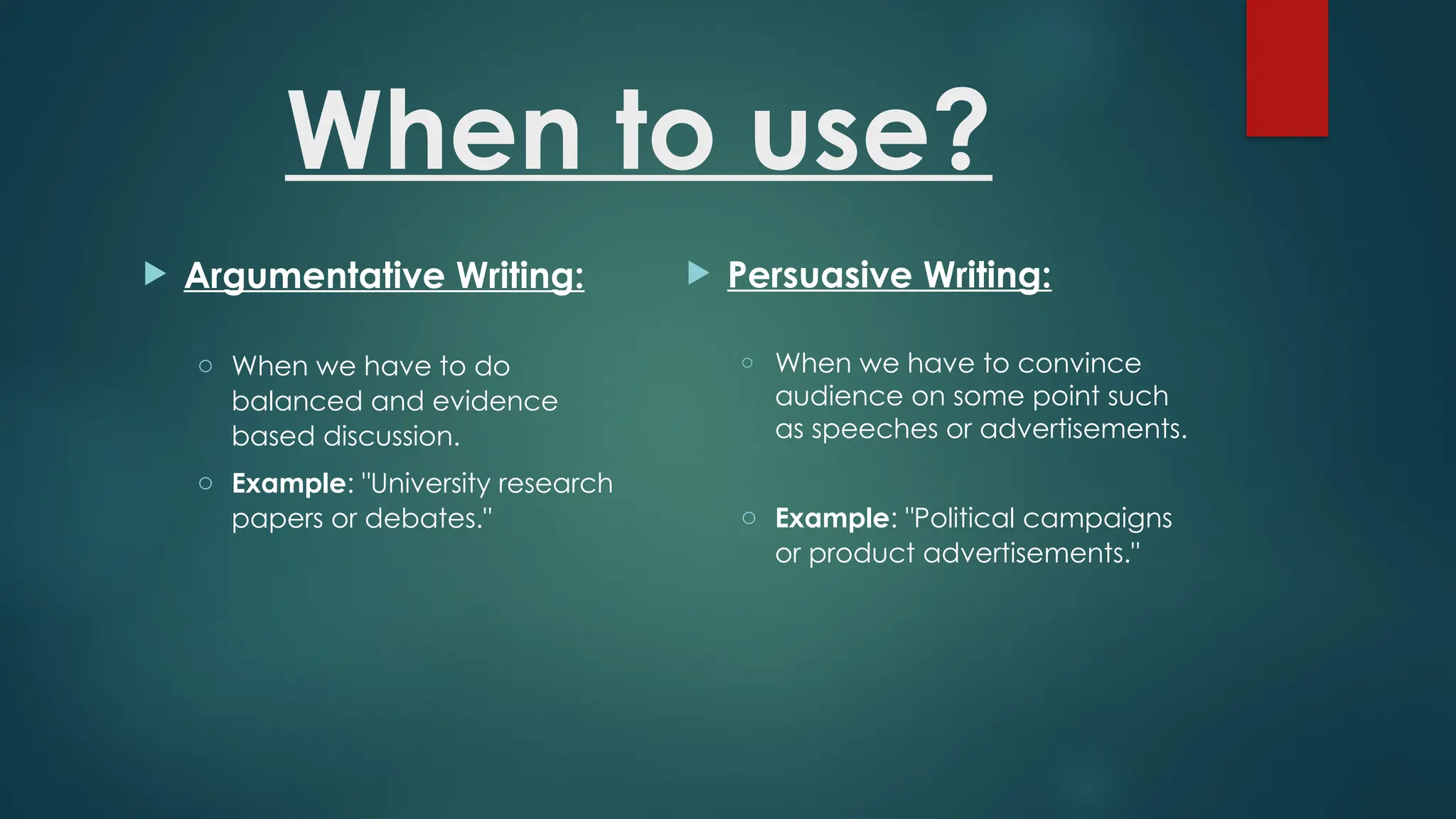 When to use?

Argumentative Writing:

When we have to do balanced and evidence based discussion.

Example: "University research papers or debates."

Persuasive Writing:

When we have to convince audience on some point such as speeches or advertisements.

Example: "Political campaigns or product advertisements."